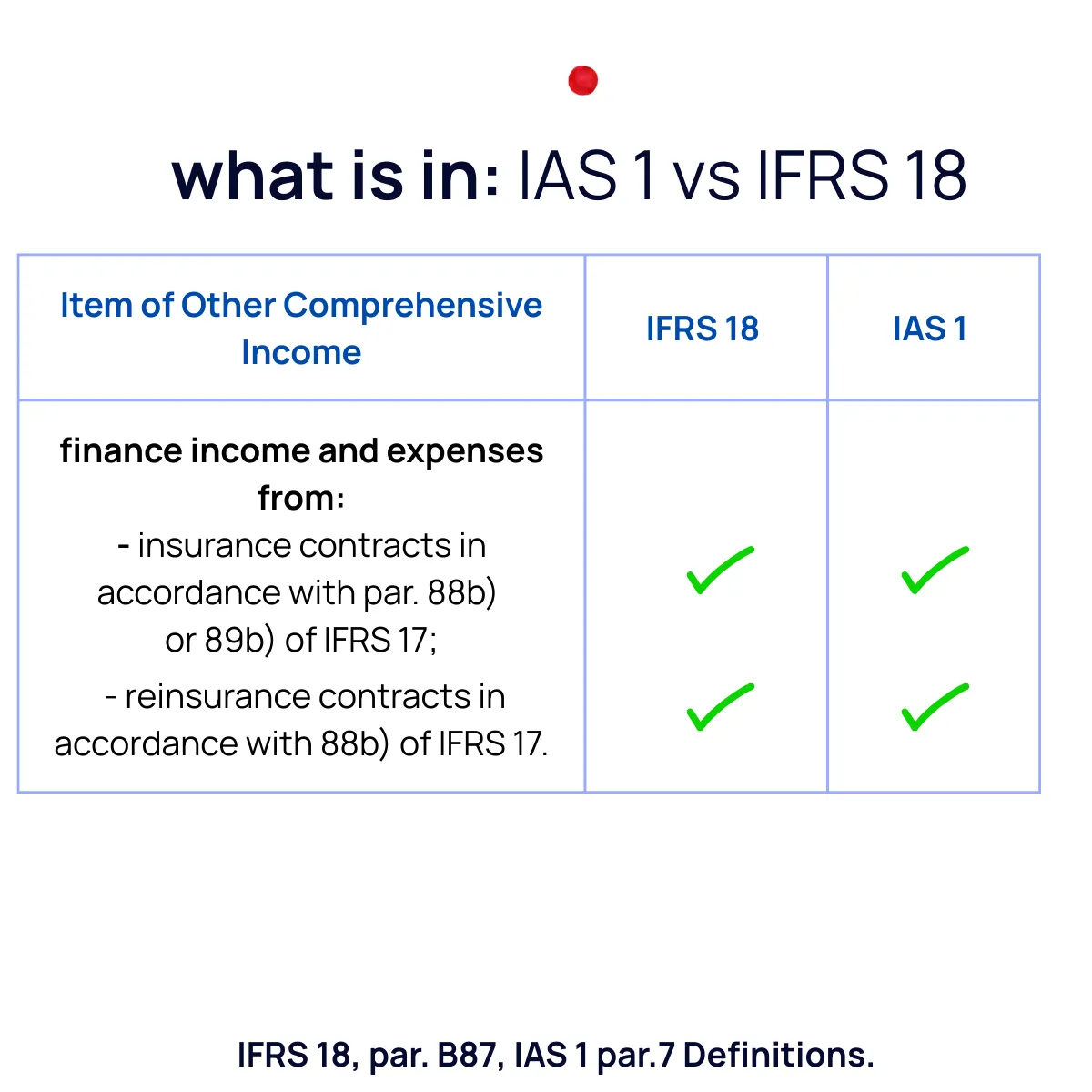 what is in: IAS 1 vs IFRS 18

| Item of Other Comprehensive Income | IFRS 18 | IAS 1 |
|---|---|---|
| finance income and expenses from: - insurance contracts in accordance with par. 88b) or 89b) of IFRS 17; - reinsurance contracts in accordance with 88b) of IFRS 17. | ✓ ✓ | ✓ ✓ |

IFRS 18, par. B87, IAS 1 par.7 Definitions.